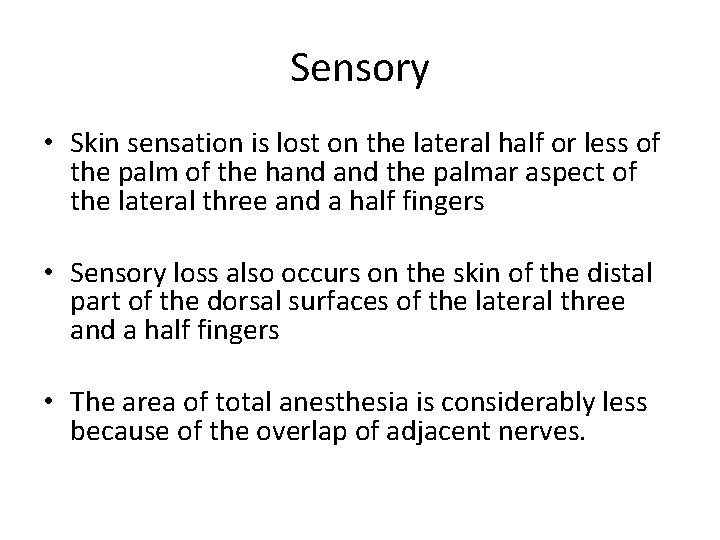 Sensory

• Skin sensation is lost on the lateral half or less of the palm of the hand and the palmar aspect of the lateral three and a half fingers

• Sensory loss also occurs on the skin of the distal part of the dorsal surfaces of the lateral three and a half fingers

• The area of total anesthesia is considerably less because of the overlap of adjacent nerves.